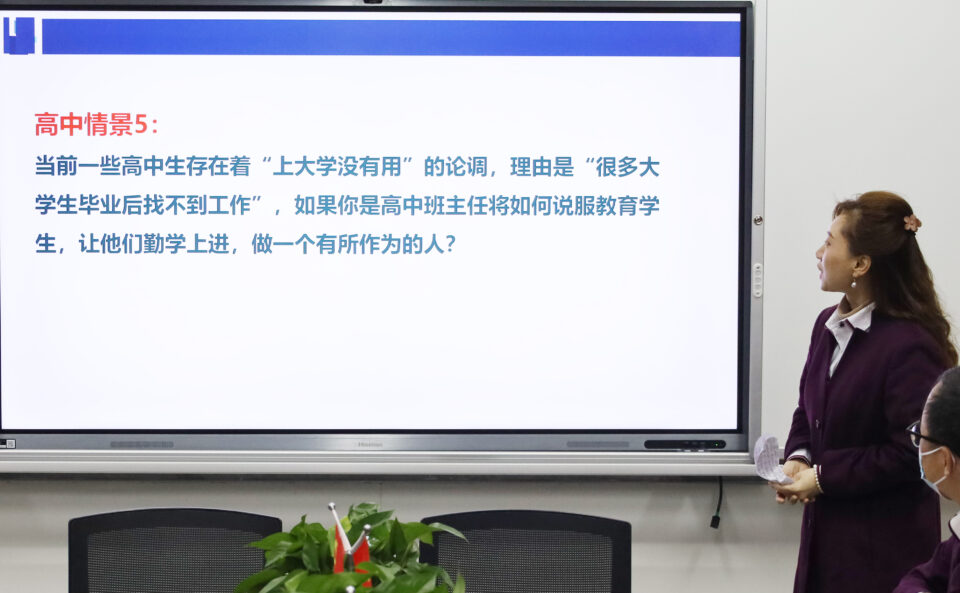 高中情景5：

当前一些高中生存在着“上大学没有用”的论调，理由是“很多大学生毕业后找不到工作”，如果你是高中班主任将如何说服教育学生，让他们勤学上进，做一个有所作为的人？

Hisense